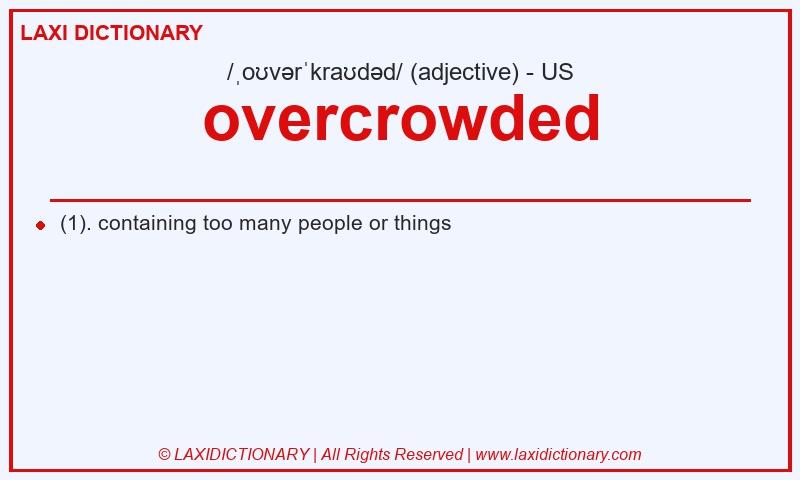 LAXI DICTIONARY

/ˌoʊvərˈkraʊdəd/ (adjective) - US

overcrowded

(1). containing too many people or things

© LAXIDICTIONARY | All Rights Reserved | www.laxidictionary.com